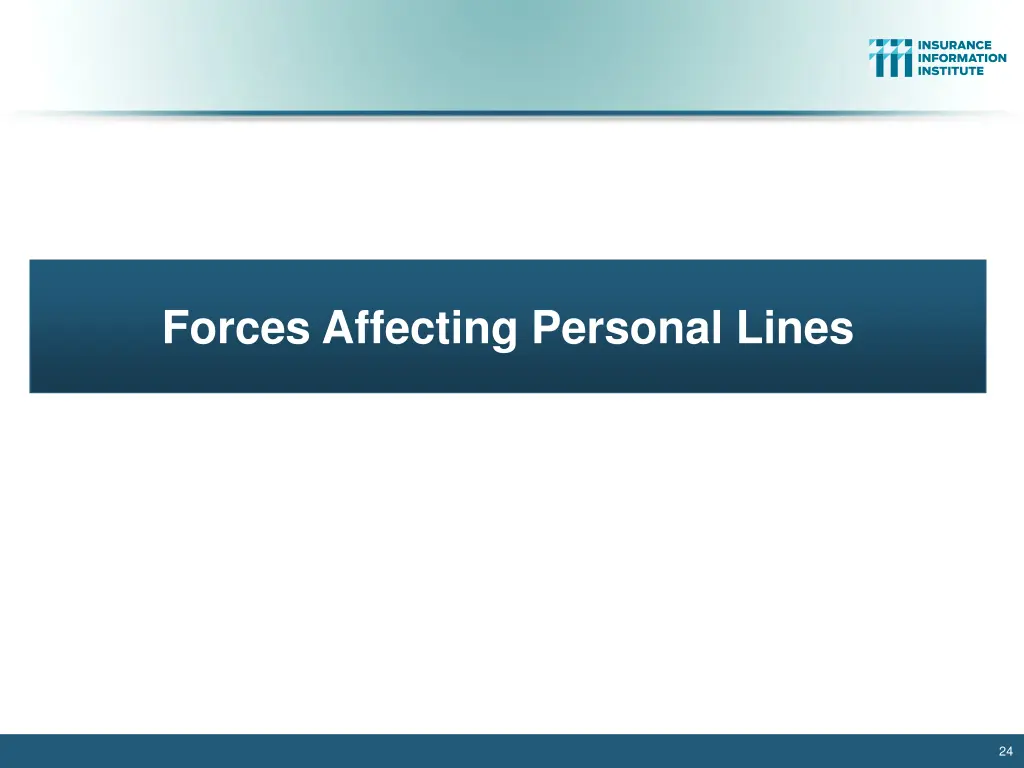 INSURANCE INFORMATION INSTITUTE

Forces Affecting Personal Lines

24